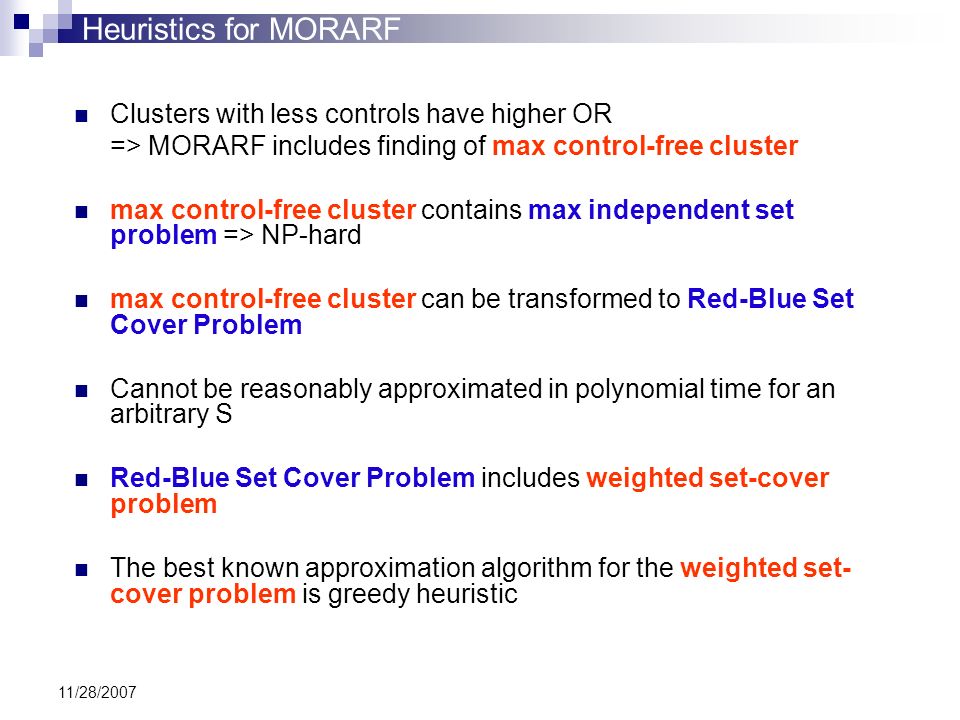 Heuristics for MORARF

Clusters with less controls have higher OR
=> MORARF includes finding of max control-free cluster

max control-free cluster contains max independent set problem => NP-hard

max control-free cluster can be transformed to Red-Blue Set Cover Problem

Cannot be reasonably approximated in polynomial time for an arbitrary S

Red-Blue Set Cover Problem includes weighted set-cover problem

The best known approximation algorithm for the weighted set-cover problem is greedy heuristic

11/28/2007